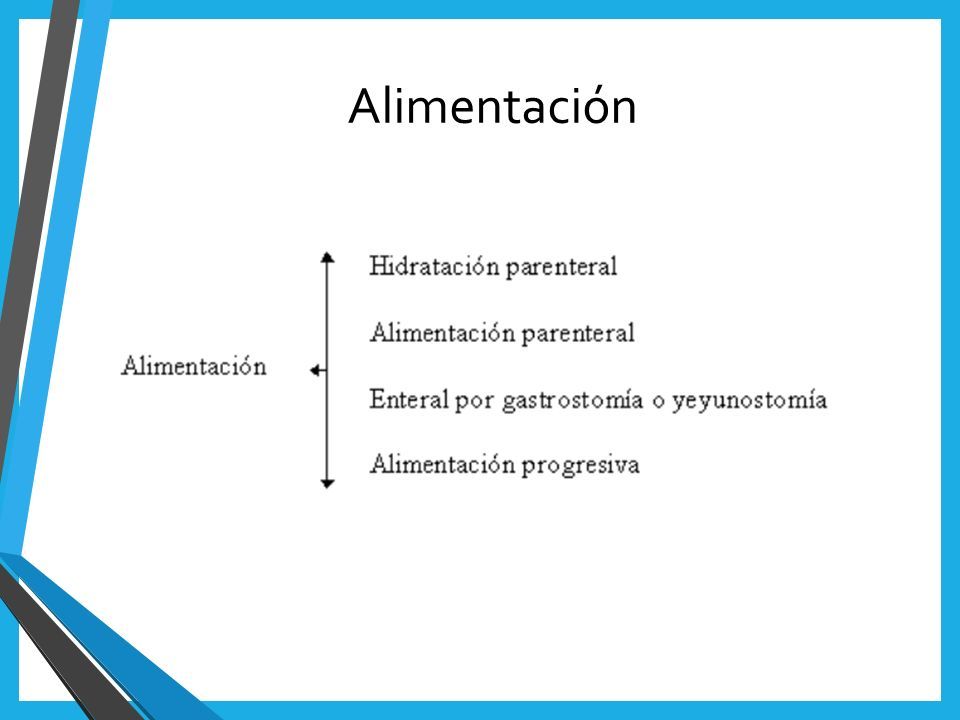 Alimentación

Alimentación

Hidratación parenteral

Alimentación parenteral

Enteral por gastrostomía o yeyunostomía

Alimentación progresiva